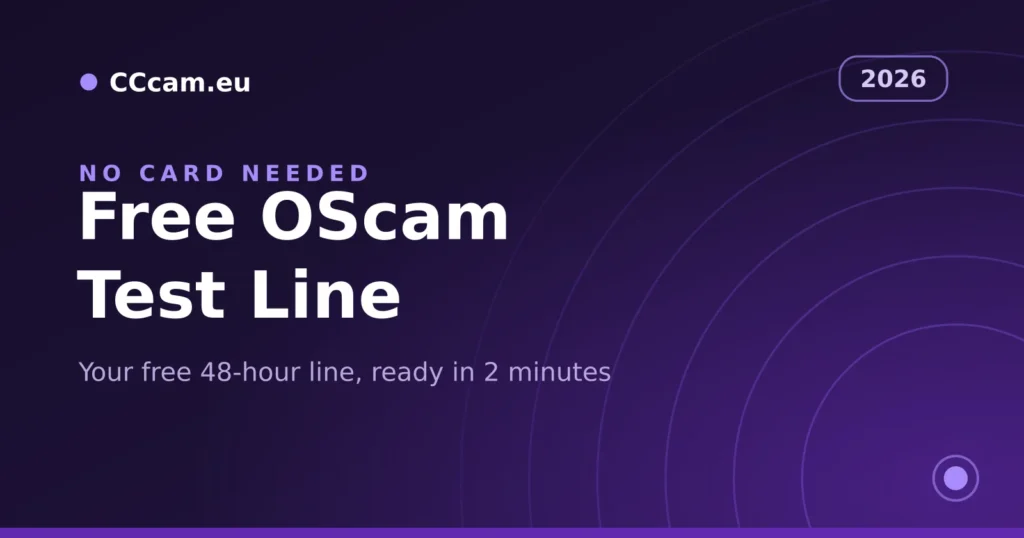 CCcam.eu

2026

NO CARD NEEDED

Free OScam Test Line

Your free 48-hour line, ready in 2 minutes